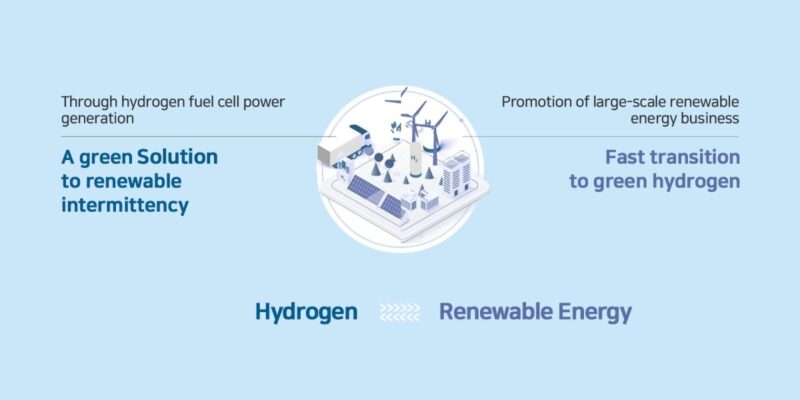 Through hydrogen fuel cell power generation

A green Solution to renewable intermittency

Promotion of large-scale renewable energy business

Fast transition to green hydrogen

Hydrogen

Renewable Energy